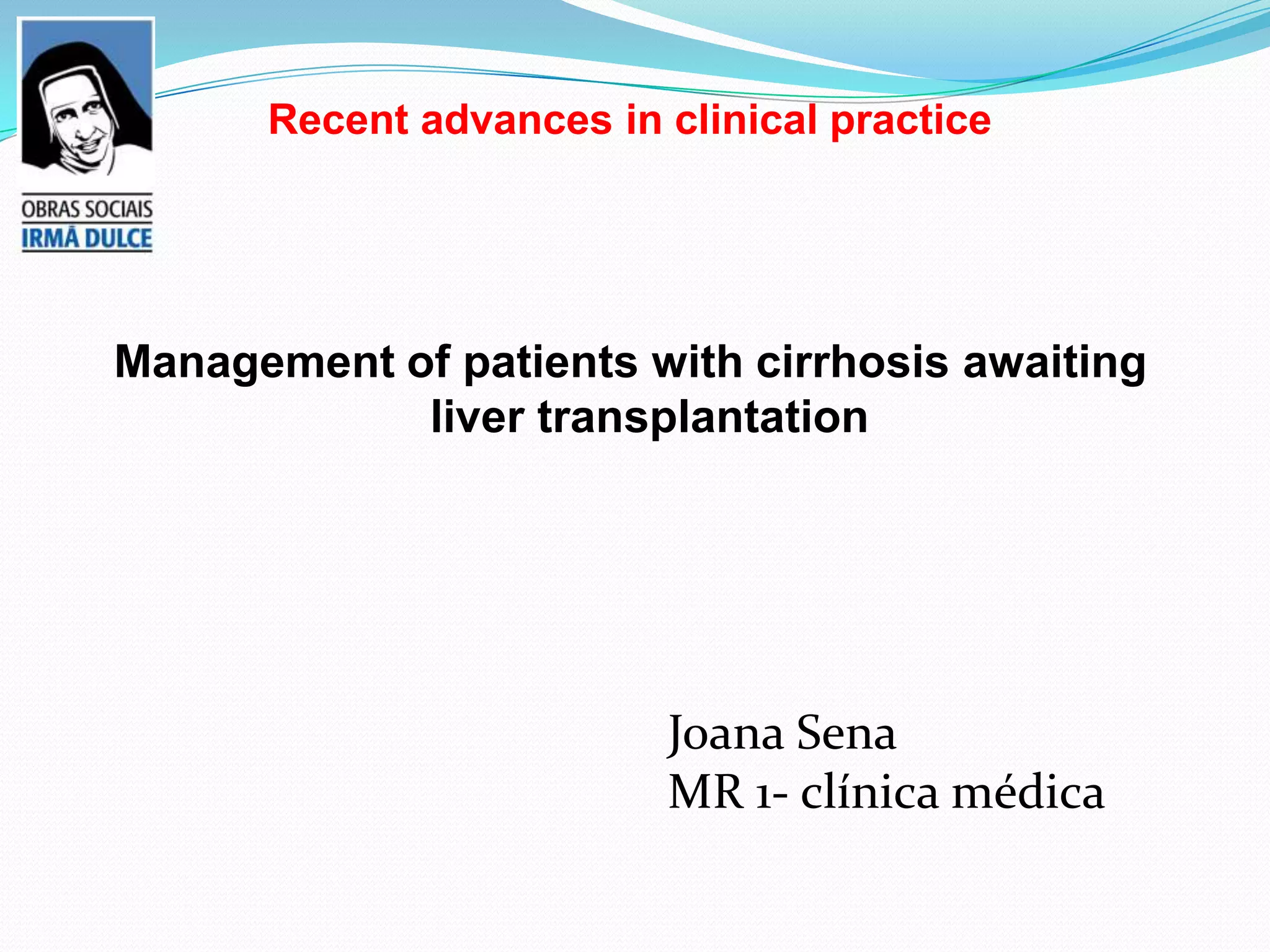 OBRAS SOCIAIS
IRMÃ DULCE

Recent advances in clinical practice

Management of patients with cirrhosis awaiting liver transplantation

Joana Sena
MR 1- clínica médica